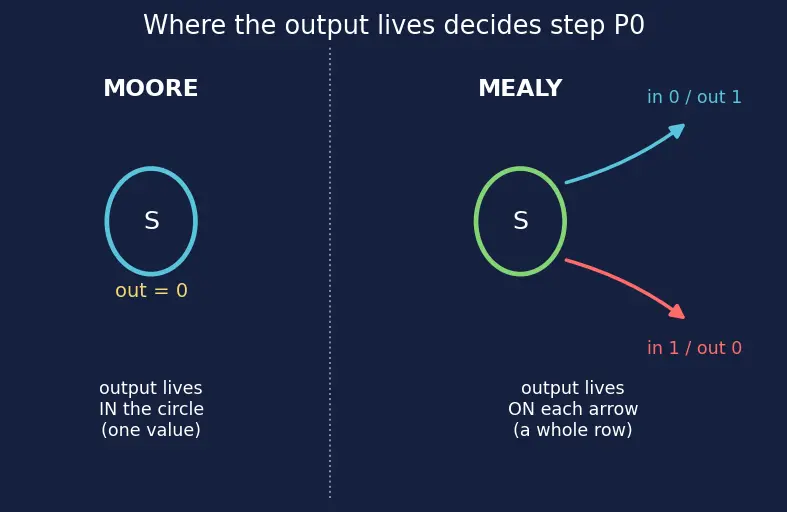 Where the output lives decides step P0

MOORE

S

out = 0

output lives
IN the circle
(one value)

MEALY

in 0 / out 1

S

in 1 / out 0

output lives
ON each arrow
(a whole row)